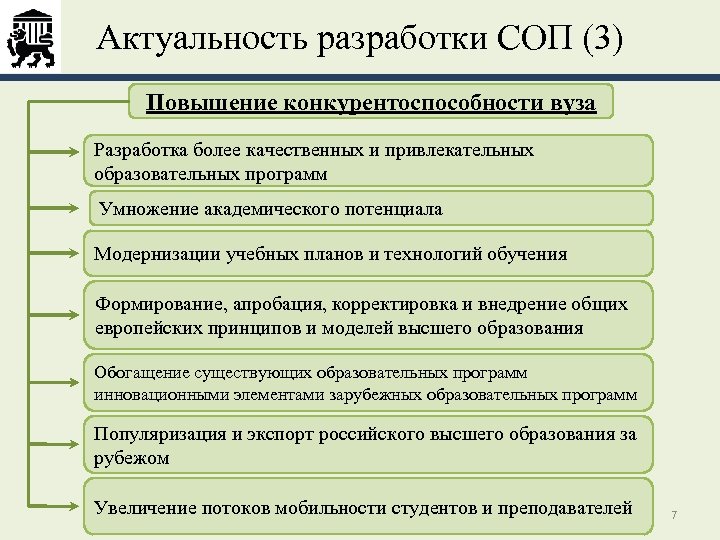 Актуальность разработки СОП (3)

Повышение конкурентоспособности вуза

Разработка более качественных и привлекательных образовательных программ

Умножение академического потенциала

Модернизации учебных планов и технологий обучения

Формирование, апробация, корректировка и внедрение общих европейских принципов и моделей высшего образования

Обогащение существующих образовательных программ инновационными элементами зарубежных образовательных программ

Популяризация и экспорт российского высшего образования за рубежом

Увеличение потоков мобильности студентов и преподавателей

7